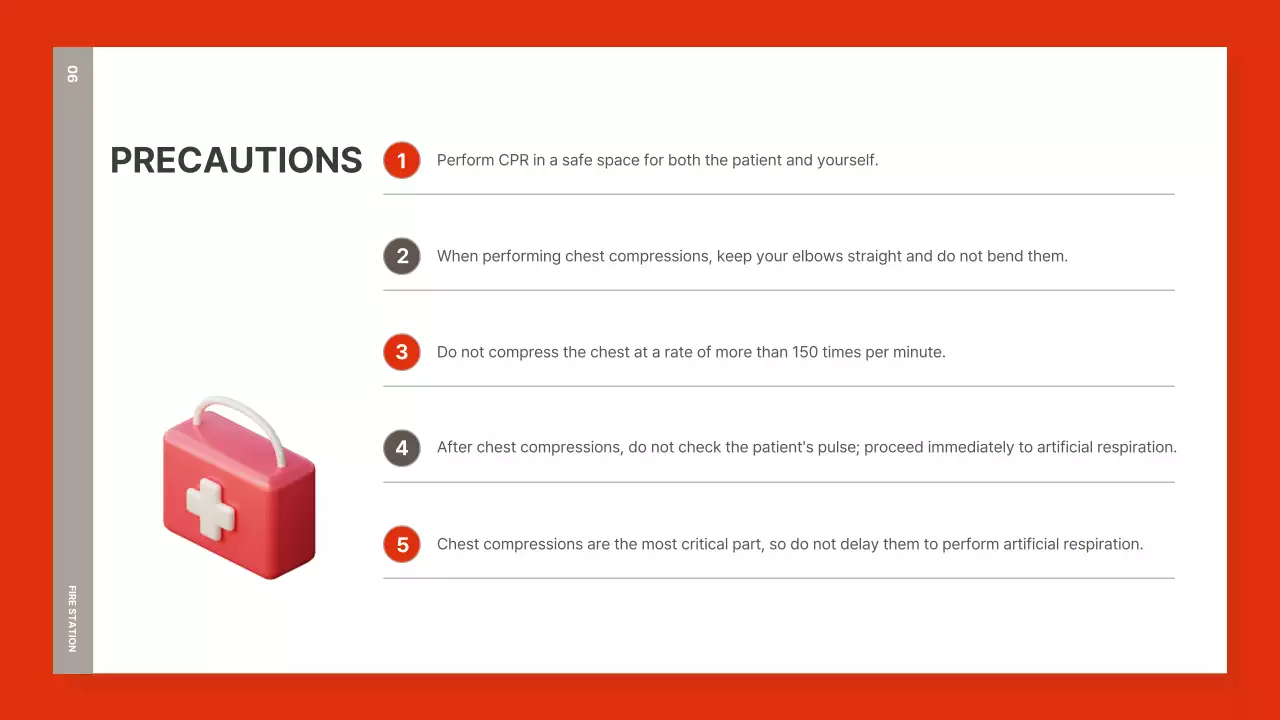 06

PRECAUTIONS

1 Perform CPR in a safe space for both the patient and yourself.

2 When performing chest compressions, keep your elbows straight and do not bend them.

3 Do not compress the chest at a rate of more than 150 times per minute.

4 After chest compressions, do not check the patient's pulse; proceed immediately to artificial respiration.

5 Chest compressions are the most critical part, so do not delay them to perform artificial respiration.

FIRE STATION